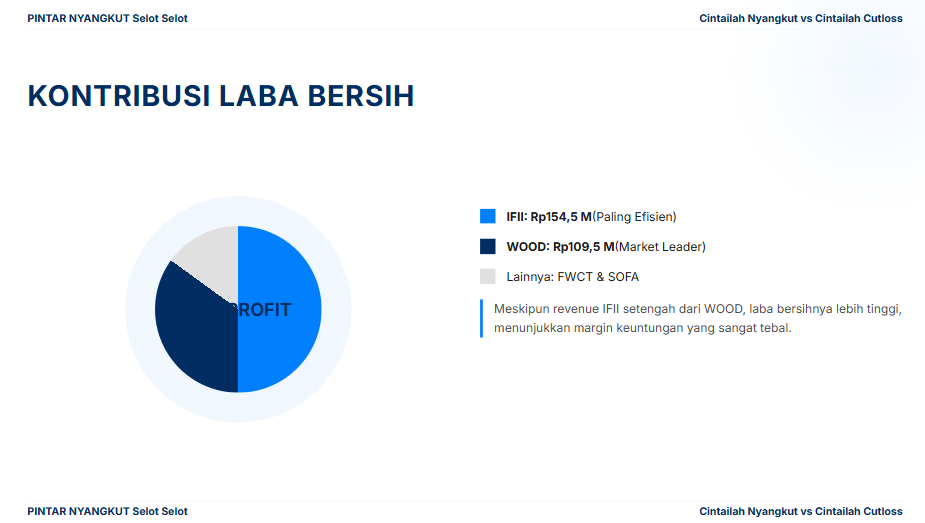 PINTAR NYANGKUT Selot Selot

Cintailah Nyangkut vs Cintailah Cutloss

KONTRIBUSI LABA BERSIH

ROFIT

IFII: Rp154,5 M(Paling Efisien)

WOOD: Rp109,5 M(Market Leader)

Lainnya: FWCT & SOFA

Meskipun revenue IFII setengah dari WOOD, laba bersihnya lebih tinggi, menunjukkan margin keuntungan yang sangat tebal.

PINTAR NYANGKUT Selot Selot

Cintailah Nyangkut vs Cintailah Cutloss